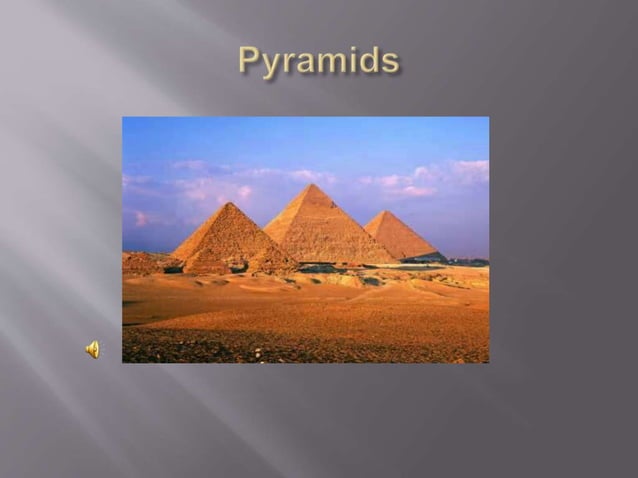 Pyramids